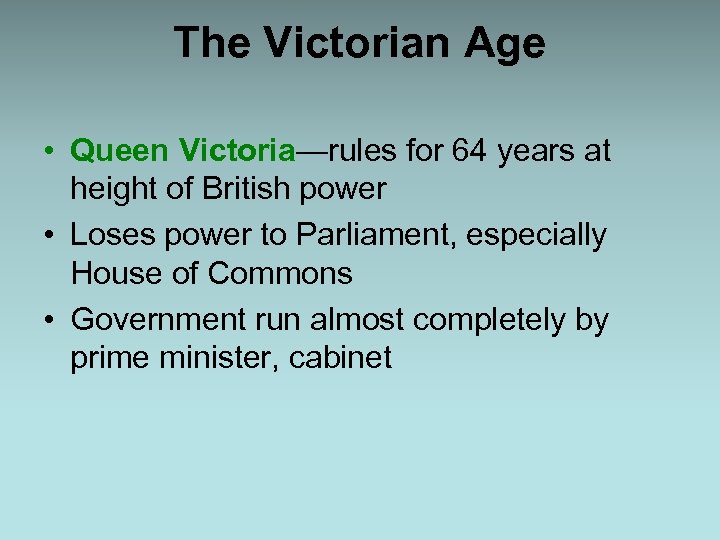 The Victorian Age

• Queen Victoria—rules for 64 years at height of British power
• Loses power to Parliament, especially House of Commons
• Government run almost completely by prime minister, cabinet